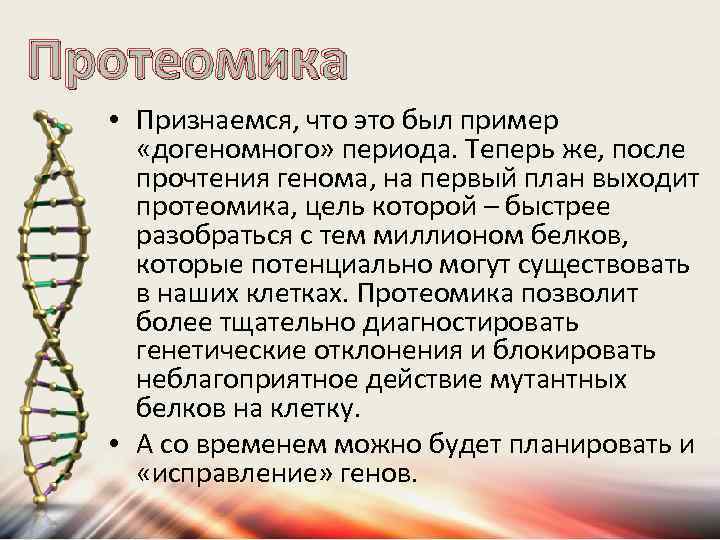 Протеомика

• Признаемся, что это был пример «догеномного» периода. Теперь же, после прочтения генома, на первый план выходит протеомика, цель которой – быстрее разобраться с тем миллионом белков, которые потенциально могут существовать в наших клетках. Протеомика позволит более тщательно диагностировать генетические отклонения и блокировать неблагоприятное действие мутантных белков на клетку.

• А со временем можно будет планировать и «исправление» генов.